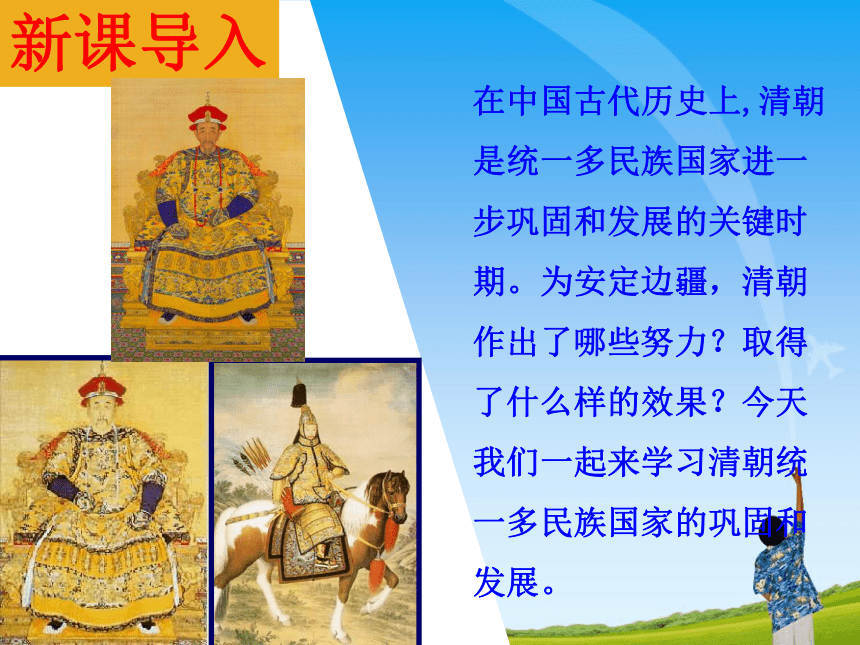 新课导入

在中国古代历史上,清朝是统一多民族国家进一步巩固和发展的关键时期。为安定边疆，清朝作出了哪些努力？取得了什么样的效果？今天我们一起来学习清朝统一多民族国家的巩固和发展。